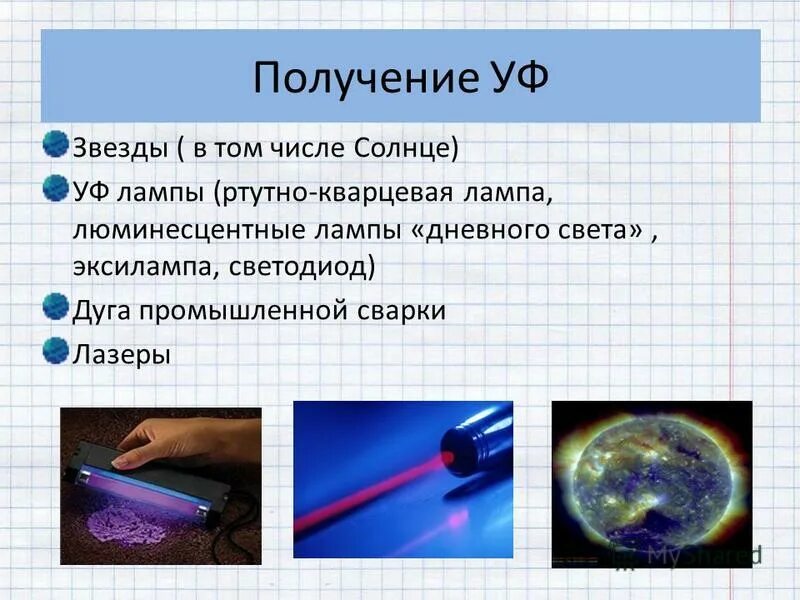 Получение УФ

Звезды ( в том числе Солнце)

УФ лампы (ртутно-кварцевая лампа, люминесцентные лампы «дневного света» , эксилампа, светодиод)

Дуга промышленной сварки

Лазеры

MyShared